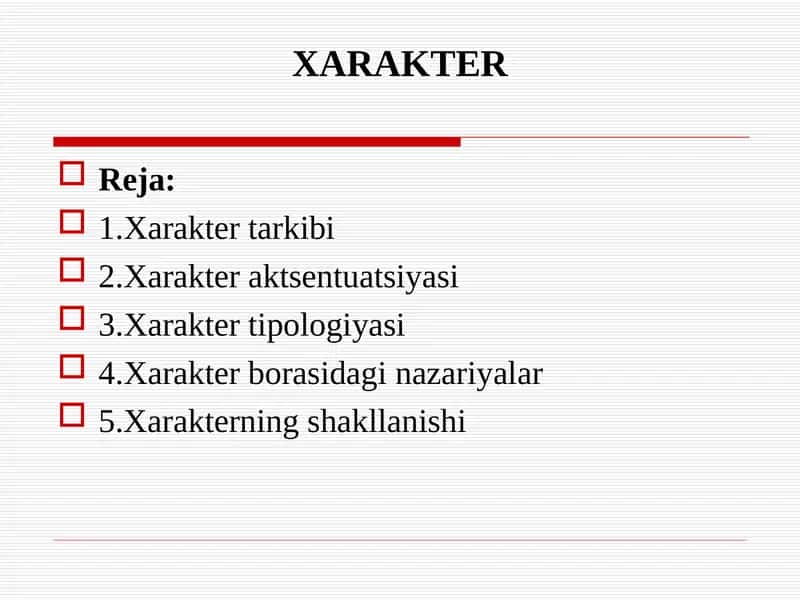 XARAKTER

Reja:

1.Xarakter tarkibi

2.Xarakter aktsentuatsiyasi

3.Xarakter tipologiyasi

4.Xarakter borasidagi nazariyalar

5.Xarakterning shakllanishi